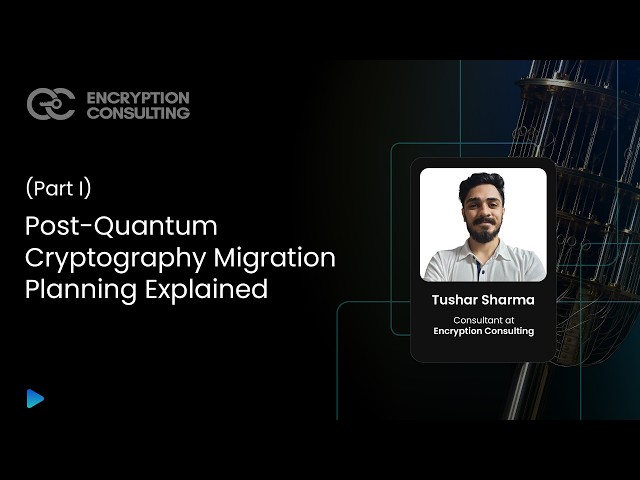 ENCRYPTION CONSULTING

(Part I)

Post-Quantum Cryptography Migration Planning Explained

Tushar Sharma

Consultant at
Encryption Consulting